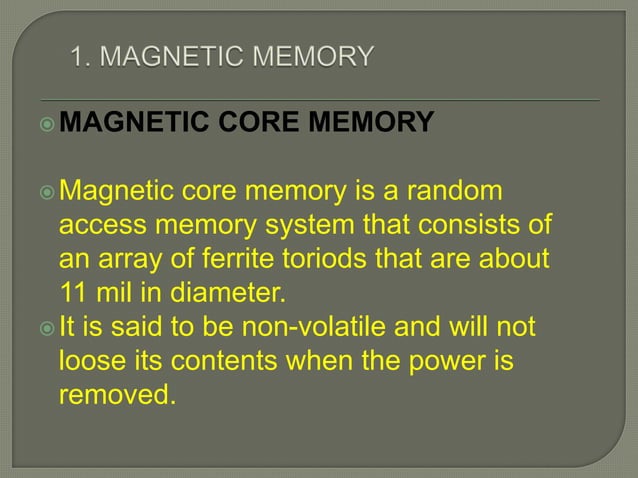 1. MAGNETIC MEMORY

MAGNETIC CORE MEMORY

Magnetic core memory is a random access memory system that consists of an array of ferrite toriods that are about 11 mil in diameter.

It is said to be non-volatile and will not loose its contents when the power is removed.